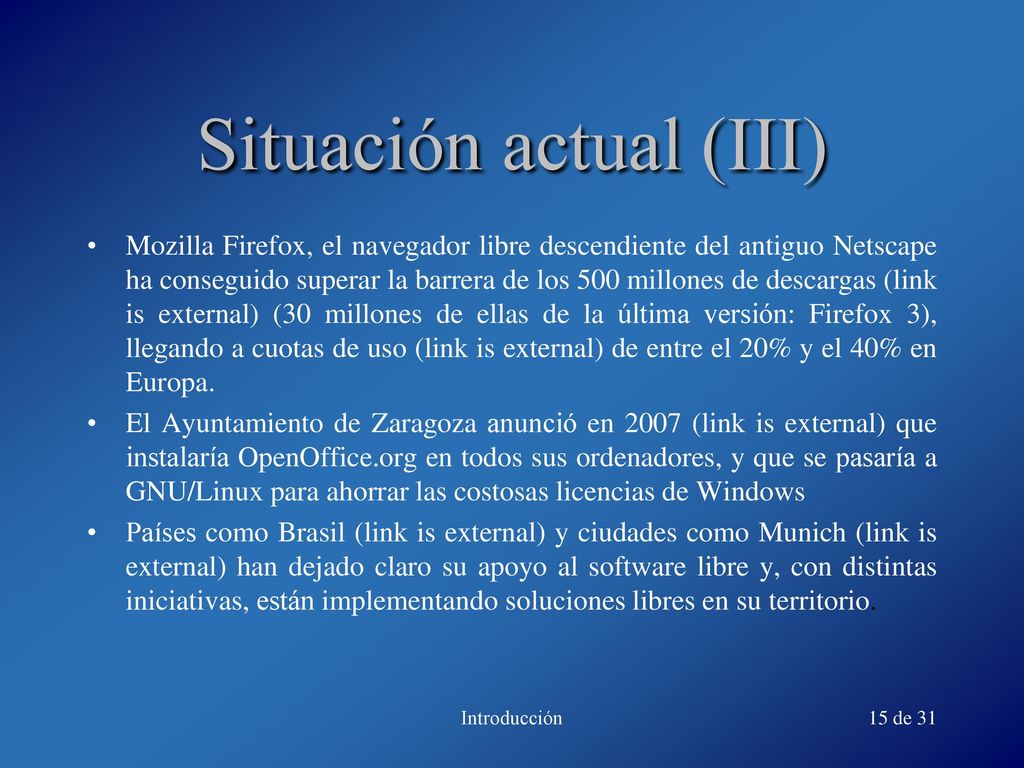 Situación actual (III)

• Mozilla Firefox, el navegador libre descendiente del antiguo Netscape ha conseguido superar la barrera de los 500 millones de descargas (link is external) (30 millones de ellas de la última versión: Firefox 3), llegando a cuotas de uso (link is external) de entre el 20% y el 40% en Europa.

• El Ayuntamiento de Zaragoza anunció en 2007 (link is external) que instalaría OpenOffice.org en todos sus ordenadores, y que se pasaría a GNU/Linux para ahorrar las costosas licencias de Windows

• Países como Brasil (link is external) y ciudades como Munich (link is external) han dejado claro su apoyo al software libre y, con distintas iniciativas, están implementando soluciones libres en su territorio.

Introducción

15 de 31